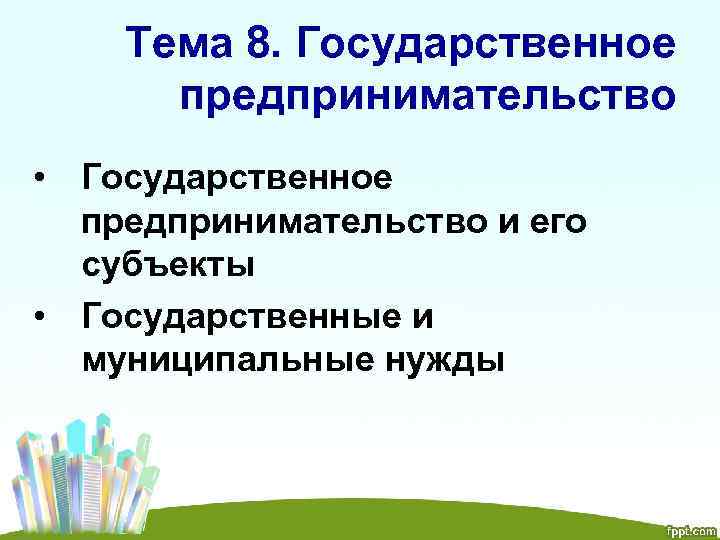 Тема 8. Государственное предпринимательство

• Государственное предпринимательство и его субъекты
• Государственные и муниципальные нужды

fppt.com